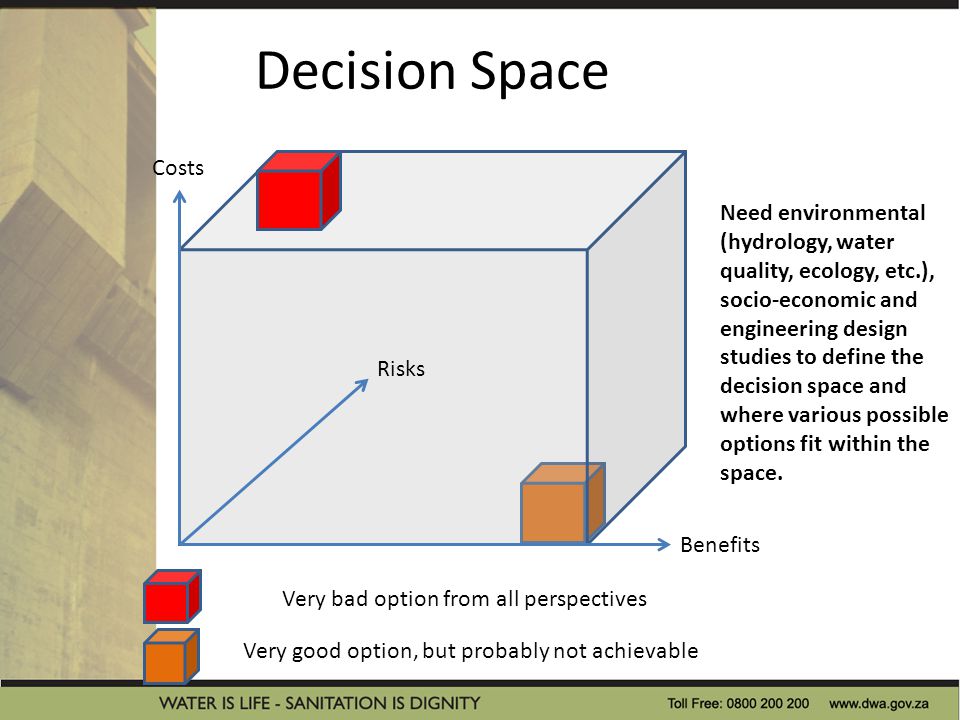 Decision Space

Costs

Risks

Benefits

Need environmental (hydrology, water quality, ecology, etc.), socio-economic and engineering design studies to define the decision space and where various possible options fit within the space.

Very bad option from all perspectives

Very good option, but probably not achievable

WATER IS LIFE - SANITATION IS DIGNITY

Toll Free: 0800 200 200 www.dwa.gov.za